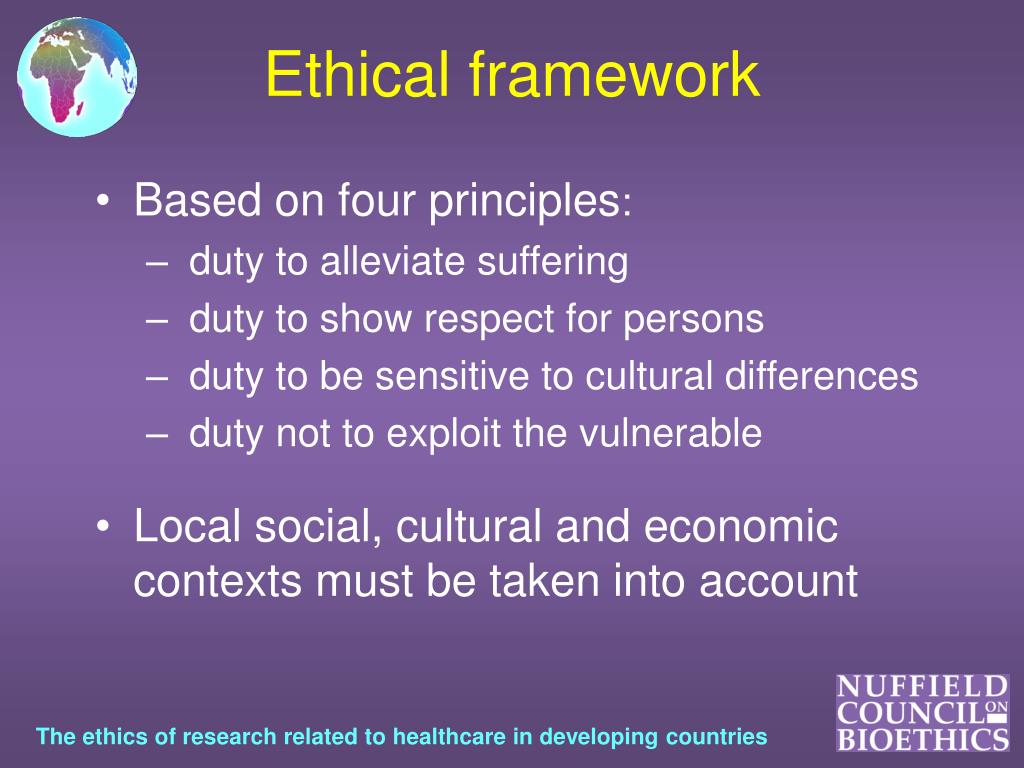 Ethical framework

• Based on four principles:
– duty to alleviate suffering
– duty to show respect for persons
– duty to be sensitive to cultural differences
– duty not to exploit the vulnerable

• Local social, cultural and economic contexts must be taken into account

The ethics of research related to healthcare in developing countries

NUFFIELD COUNCIL ON BIOETHICS